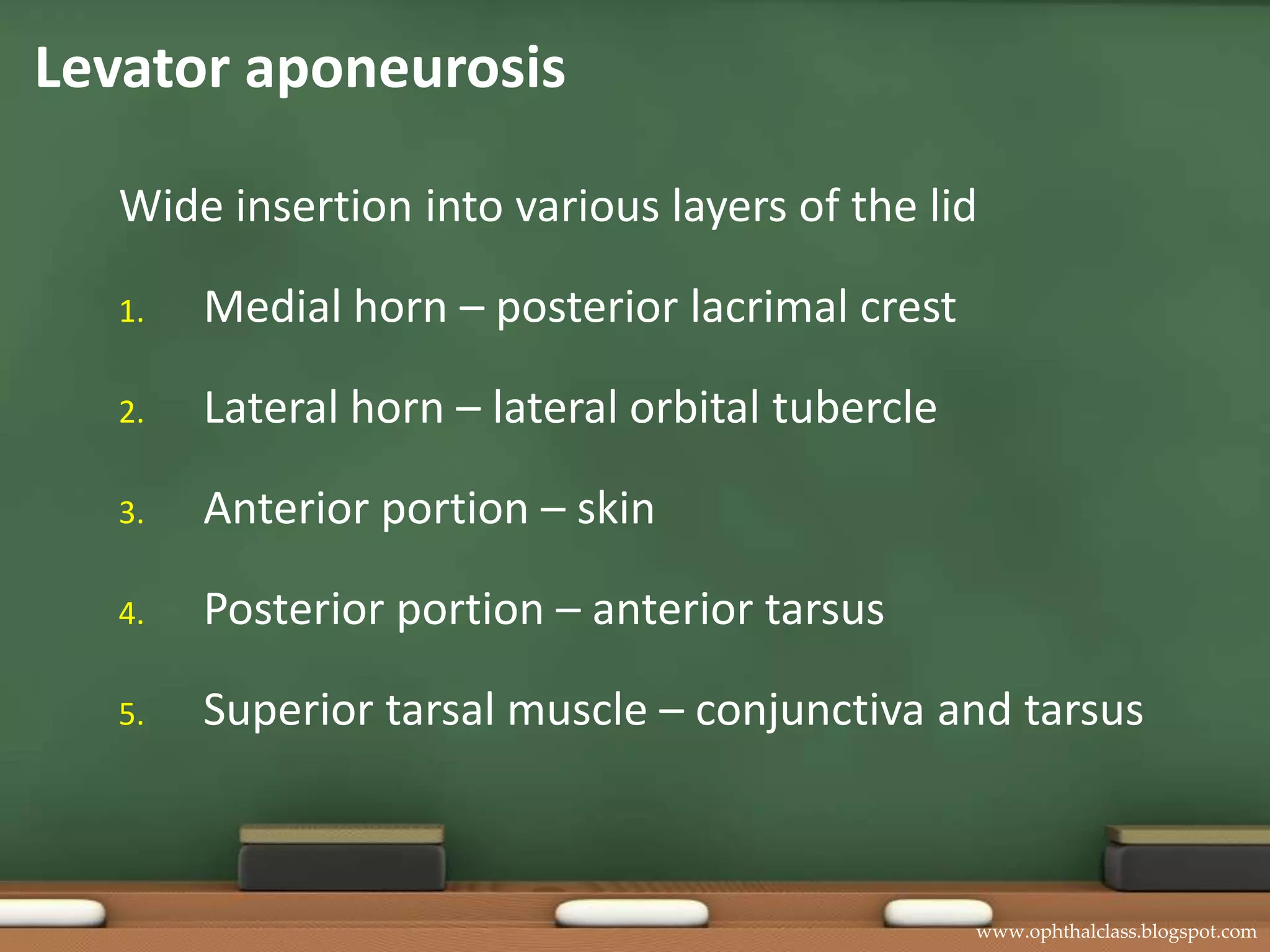 Levator aponeurosis

Wide insertion into various layers of the lid

1. Medial horn – posterior lacrimal crest

2. Lateral horn – lateral orbital tubercle

3. Anterior portion – skin

4. Posterior portion – anterior tarsus

5. Superior tarsal muscle – conjunctiva and tarsus

www.ophthalclass.blogspot.com